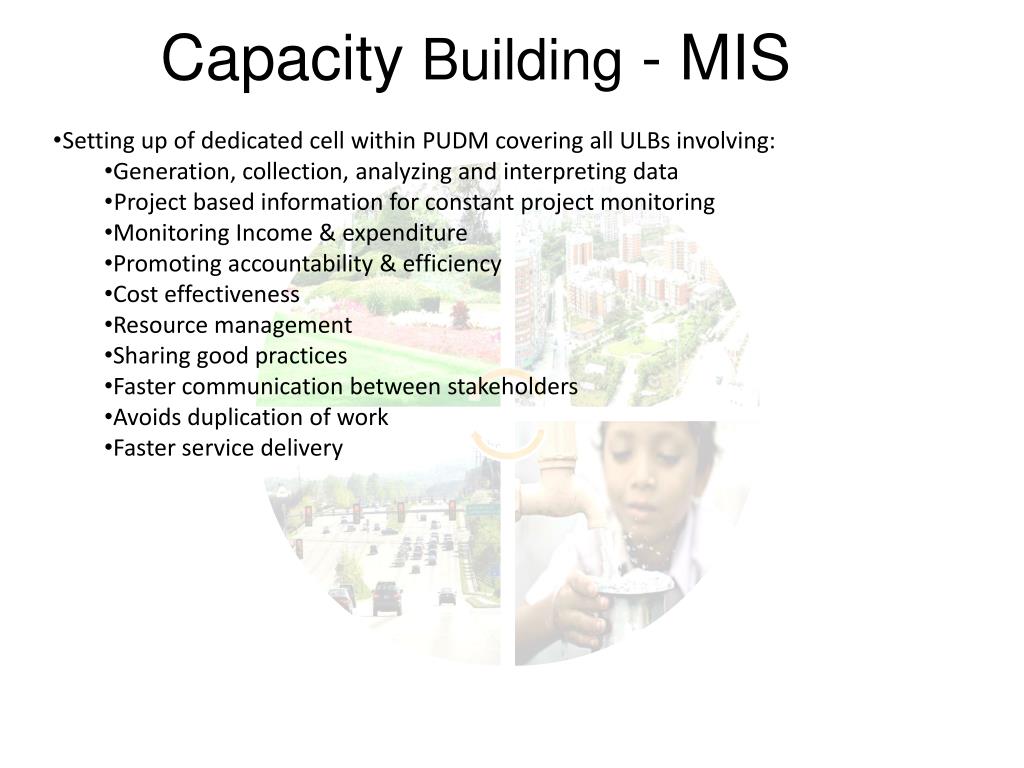 Capacity Building - MIS

•Setting up of dedicated cell within PUDM covering all ULBs involving:
•Generation, collection, analyzing and interpreting data
•Project based information for constant project monitoring
•Monitoring Income & expenditure
•Promoting accountability & efficiency
•Cost effectiveness
•Resource management
•Sharing good practices
•Faster communication between stakeholders
•Avoids duplication of work
•Faster service delivery